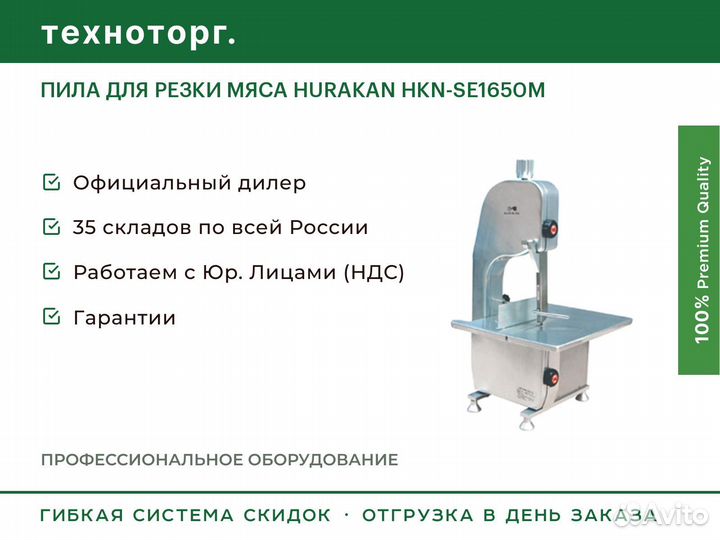 техноторг.

ПИЛА ДЛЯ РЕЗКИ МЯСА HURAKAN HKN-SE1650M

Официальный дилер

35 складов по всей России

Работаем с Юр. Лицами (НДС)

Гарантии

100% Premium Quality

ПРОФЕССИОНАЛЬНОЕ ОБОРУДОВАНИЕ

ГИБКАЯ СИСТЕМА СКИДОК · ОТГРУЗКА В ДЕНЬ ЗАКАЗА

Avito